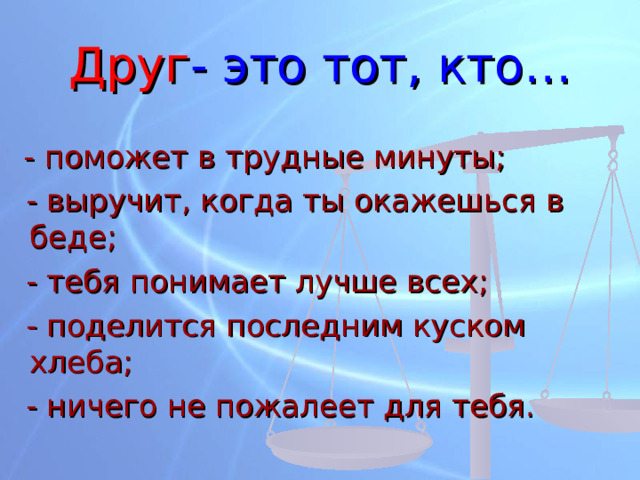 Друг- это тот, кто…

- поможет в трудные минуты;

- выручит, когда ты окажешься в беде;

- тебя понимает лучше всех;

- поделится последним куском хлеба;

- ничего не пожалеет для тебя.